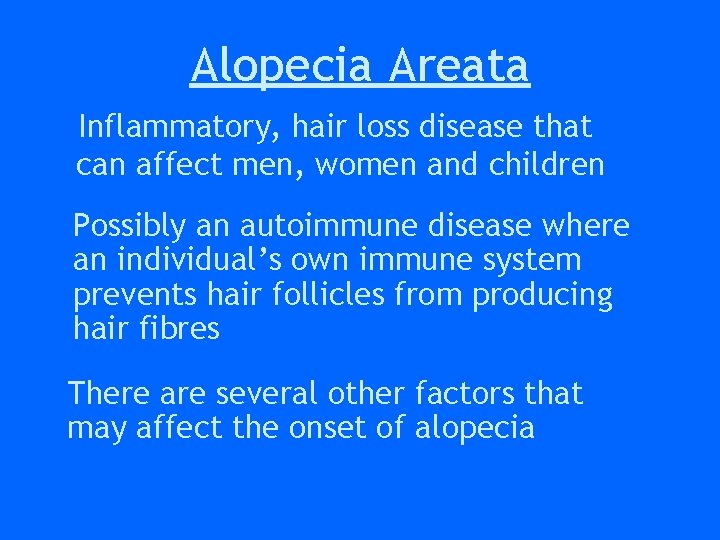 Alopecia Areata

Inflammatory, hair loss disease that can affect men, women and children

Possibly an autoimmune disease where an individual's own immune system prevents hair follicles from producing hair fibres

There are several other factors that may affect the onset of alopecia